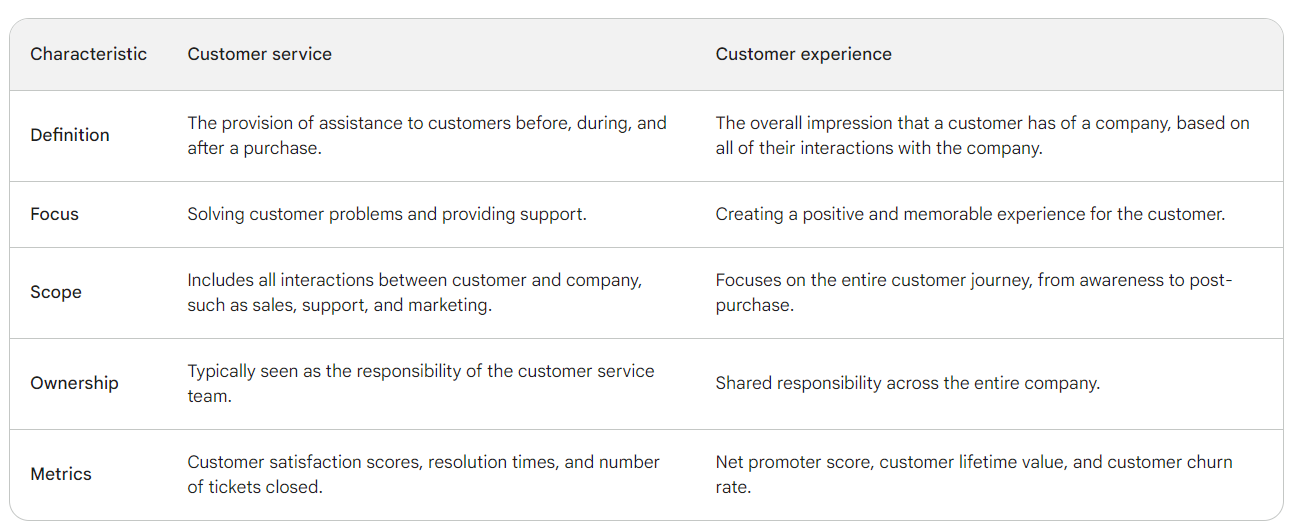 | Characteristic | Customer service | Customer experience |
|---|---|---|
| Definition | The provision of assistance to customers before, during, and after a purchase. | The overall impression that a customer has of a company, based on all of their interactions with the company. |
| Focus | Solving customer problems and providing support. | Creating a positive and memorable experience for the customer. |
| Scope | Includes all interactions between customer and company, such as sales, support, and marketing. | Focuses on the entire customer journey, from awareness to post-purchase. |
| Ownership | Typically seen as the responsibility of the customer service team. | Shared responsibility across the entire company. |
| Metrics | Customer satisfaction scores, resolution times, and number of tickets closed. | Net promoter score, customer lifetime value, and customer churn rate. |